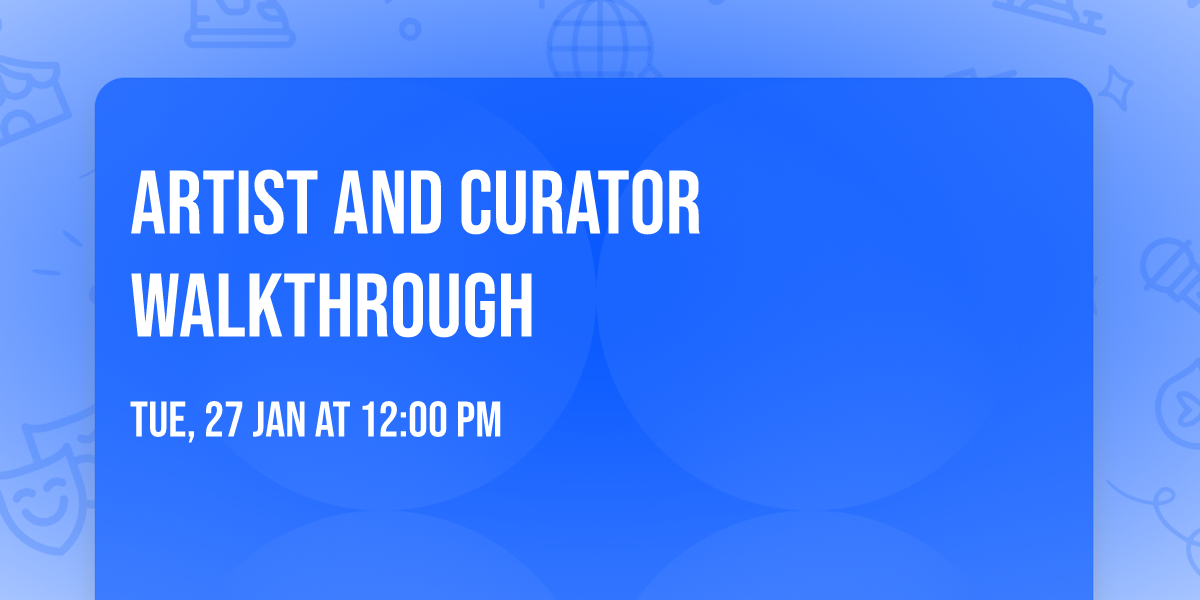 ARTIST AND CURATOR WALKTHROUGH

TUE, 27 JAN AT 12:00 PM